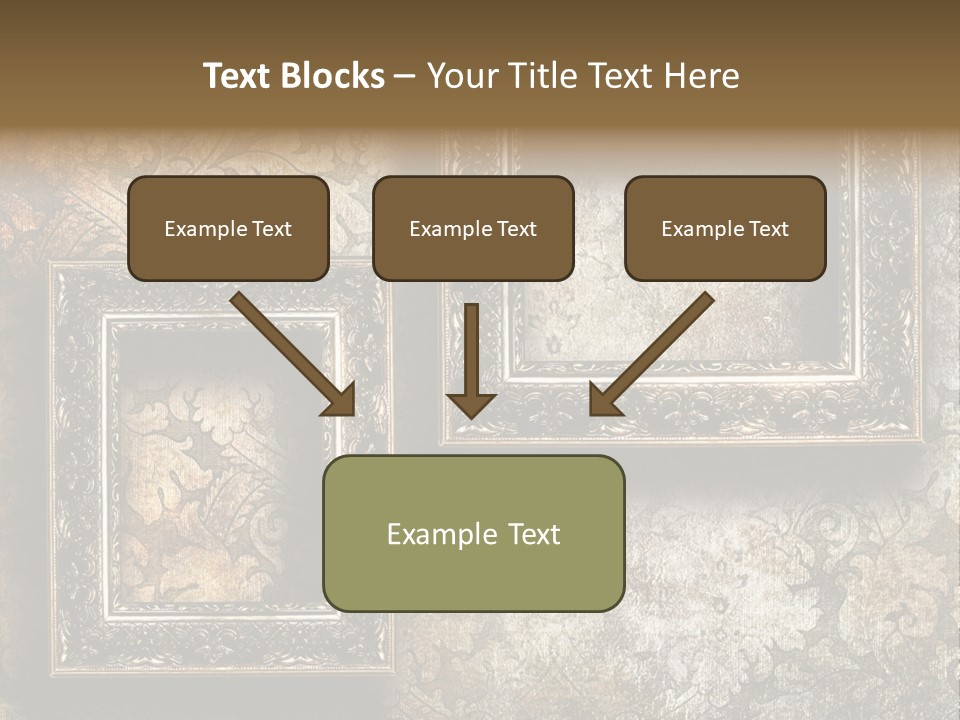 Text Blocks – Your Title Text Here

Example Text

Example Text

Example Text

Example Text